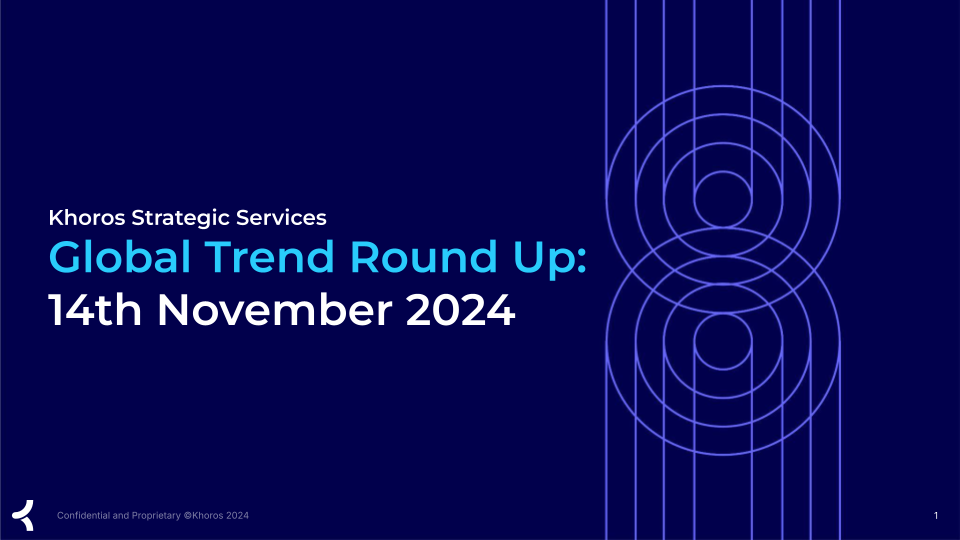 Khoros Strategic Services

Global Trend Round Up:
14th November 2024

Confidential and Proprietary ©Khoros 2024

1